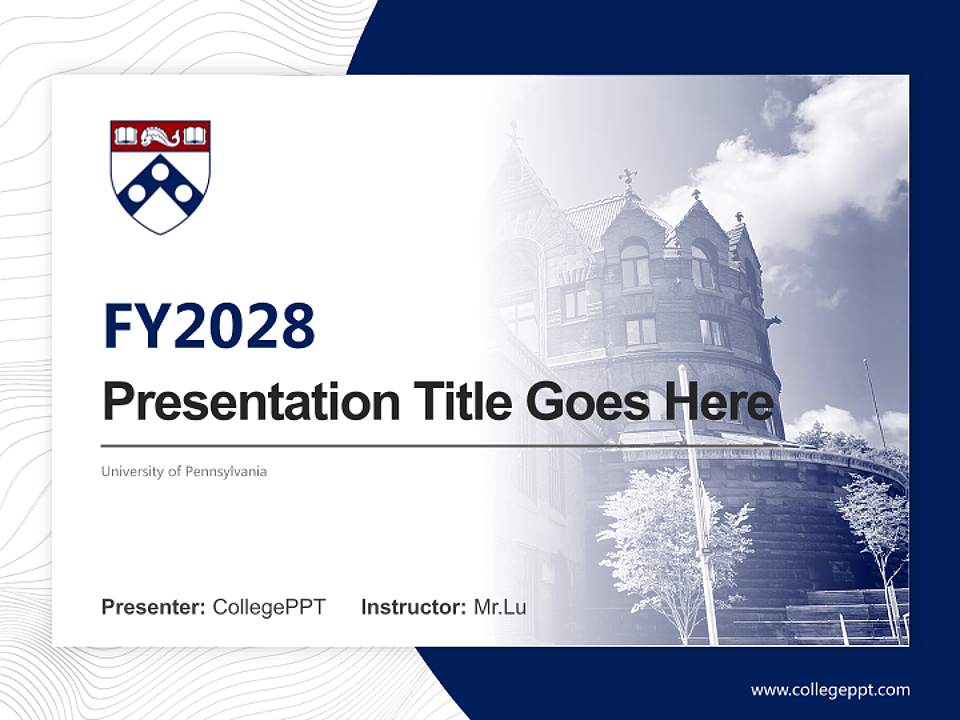 FY2028

Presentation Title Goes Here

University of Pennsylvania

Presenter: CollegePPT Instructor: Mr.Lu

www.collegeppt.com